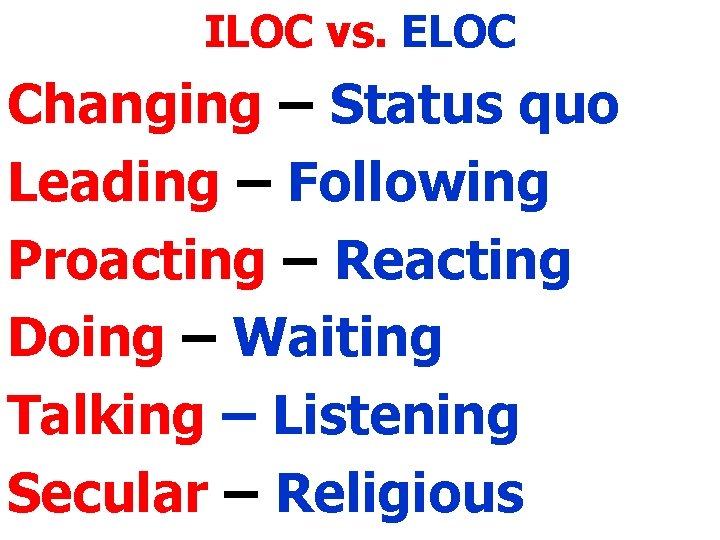 ILOC vs. ELOC

Changing – Status quo

Leading – Following

Proacting – Reacting

Doing – Waiting

Talking – Listening

Secular – Religious